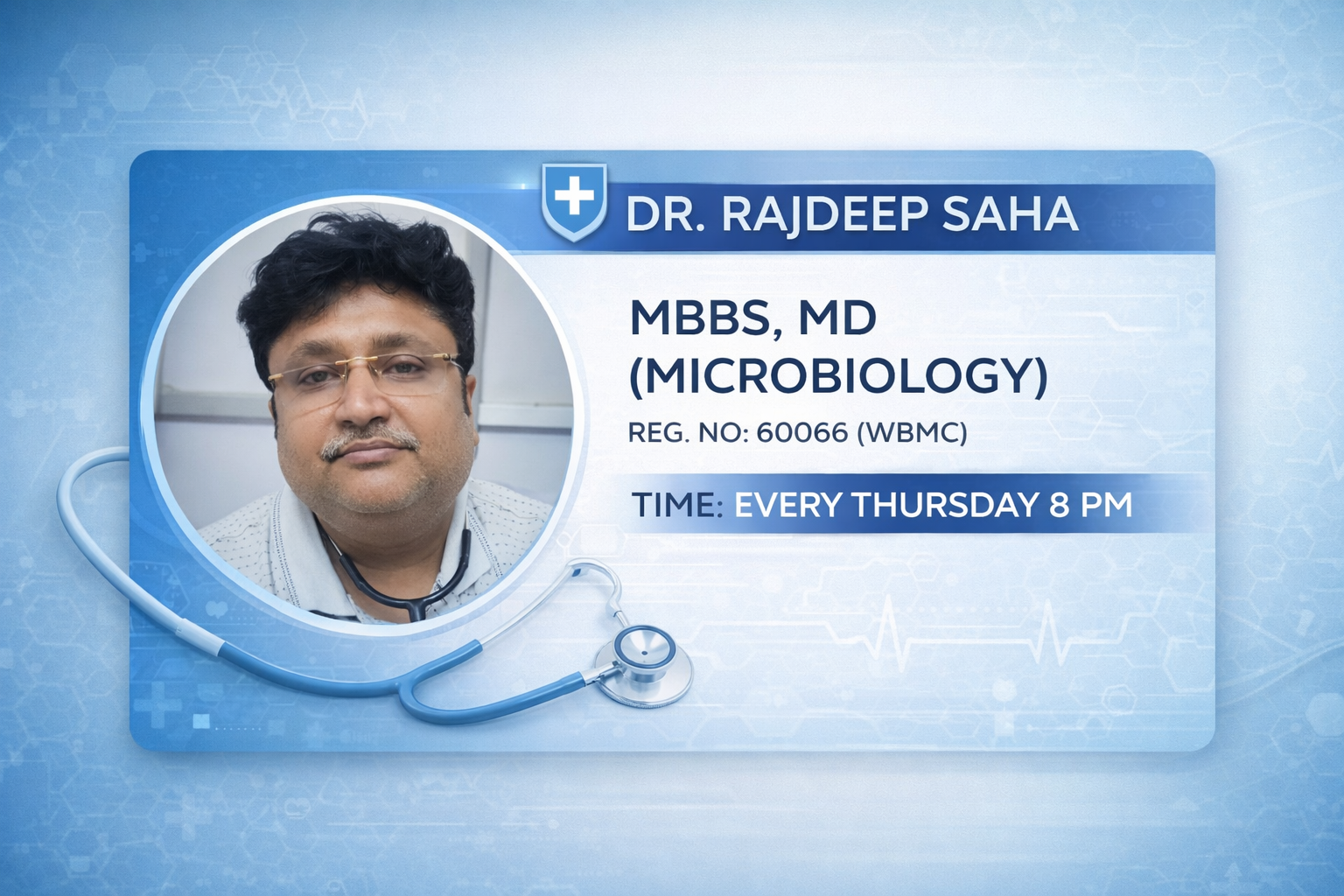 DR. RAJDEEP SAHA

MBBS, MD (MICROBIOLOGY)

REG. NO: 60066 (WBMC)

TIME: EVERY THURSDAY 8 PM